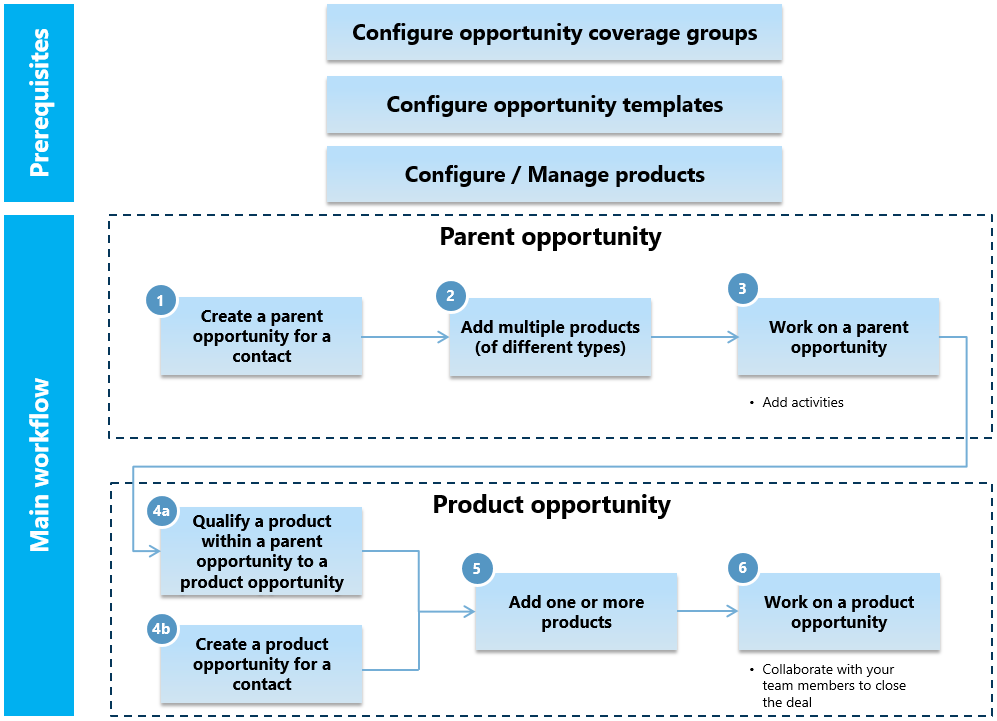 Prerequisites

Configure opportunity coverage groups

Configure opportunity templates

Configure / Manage products

Main workflow

Parent opportunity

1 Create a parent opportunity for a contact

2 Add multiple products (of different types)

3 Work on a parent opportunity

• Add activities

Product opportunity

4a Qualify a product within a parent opportunity to a product opportunity

4b Create a product opportunity for a contact

5 Add one or more products

6 Work on a product opportunity

• Collaborate with your team members to close the deal